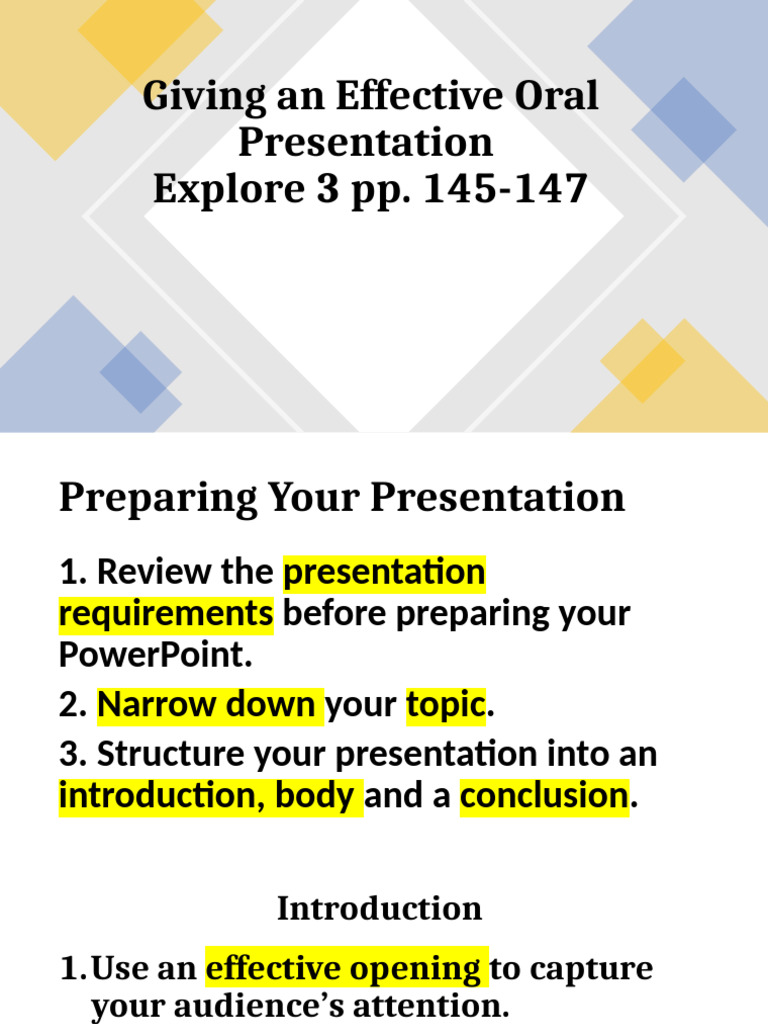 Giving an Effective Oral Presentation
Explore 3 pp. 145-147

Preparing Your Presentation

1. Review the presentation requirements before preparing your PowerPoint.

2. Narrow down your topic.

3. Structure your presentation into an introduction, body and a conclusion.

Introduction

1. Use an effective opening to capture your audience's attention.